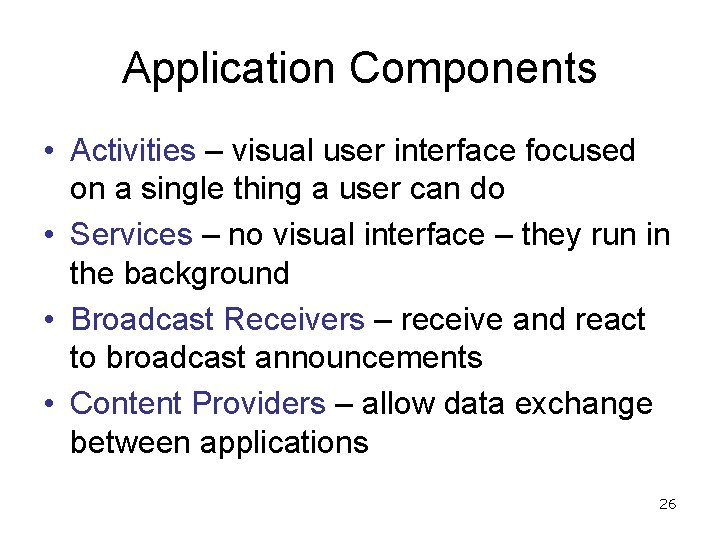 Application Components

• Activities – visual user interface focused on a single thing a user can do
• Services – no visual interface – they run in the background
• Broadcast Receivers – receive and react to broadcast announcements
• Content Providers – allow data exchange between applications

26